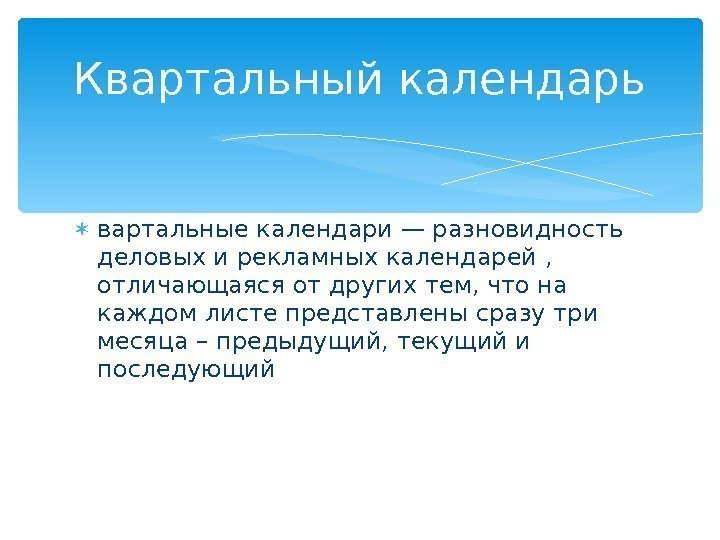 Квартальный календарь

вартальные календари — разновидность деловых и рекламных календарей , отличающаяся от других тем, что на каждом листе представлены сразу три месяца – предыдущий, текущий и последующий